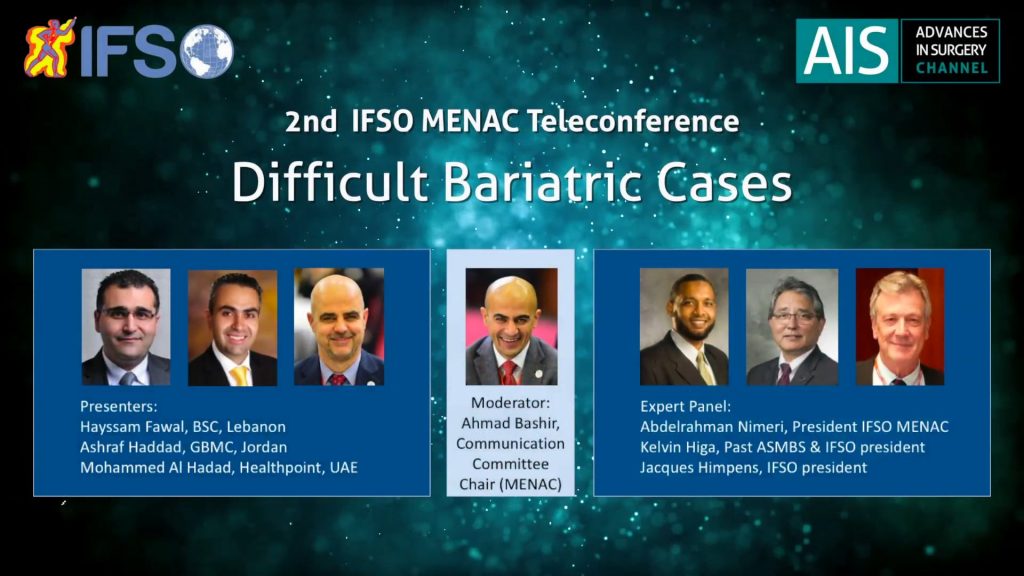 IFSO

AIS ADVANCES IN SURGERY CHANNEL

2nd IFSO MENAC Teleconference
Difficult Bariatric Cases

Presenters:
Hayssam Fawal, BSC, Lebanon
Ashraf Haddad, GBMC, Jordan
Mohammed Al Hadad, Healthpoint, UAE

Moderator:
Ahmad Bashir, Communication Committee Chair (MENAC)

Expert Panel:
Abdelrahman Nimeri, President IFSO MENAC
Kelvin Higa, Past ASMBS & IFSO president
Jacques Himpens, IFSO president